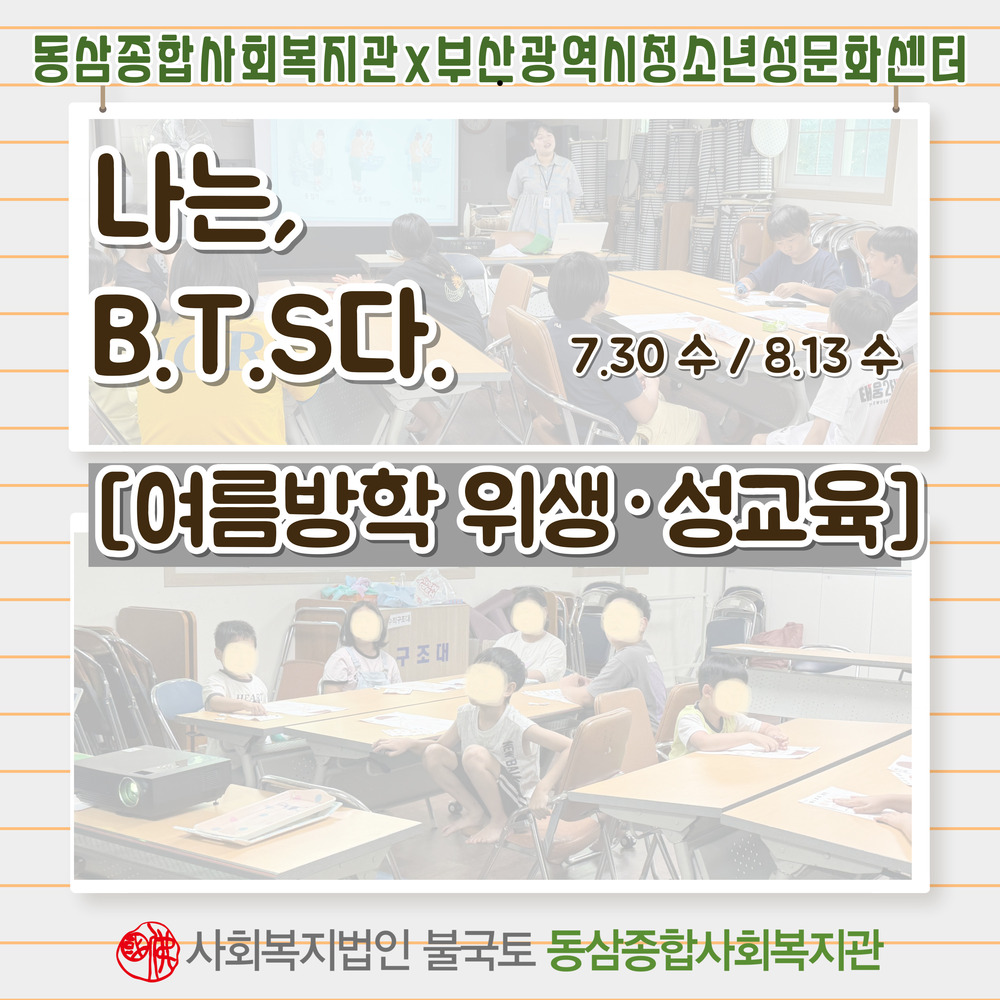 동삼종합사회복지관 x 부산광역시청소년성문화센터

나는,
B.T.S다.

7.30 수 / 8.13 수

[여름방학 위생·성교육]

구조대

사회복지법인 불국토 동삼종합사회복지관